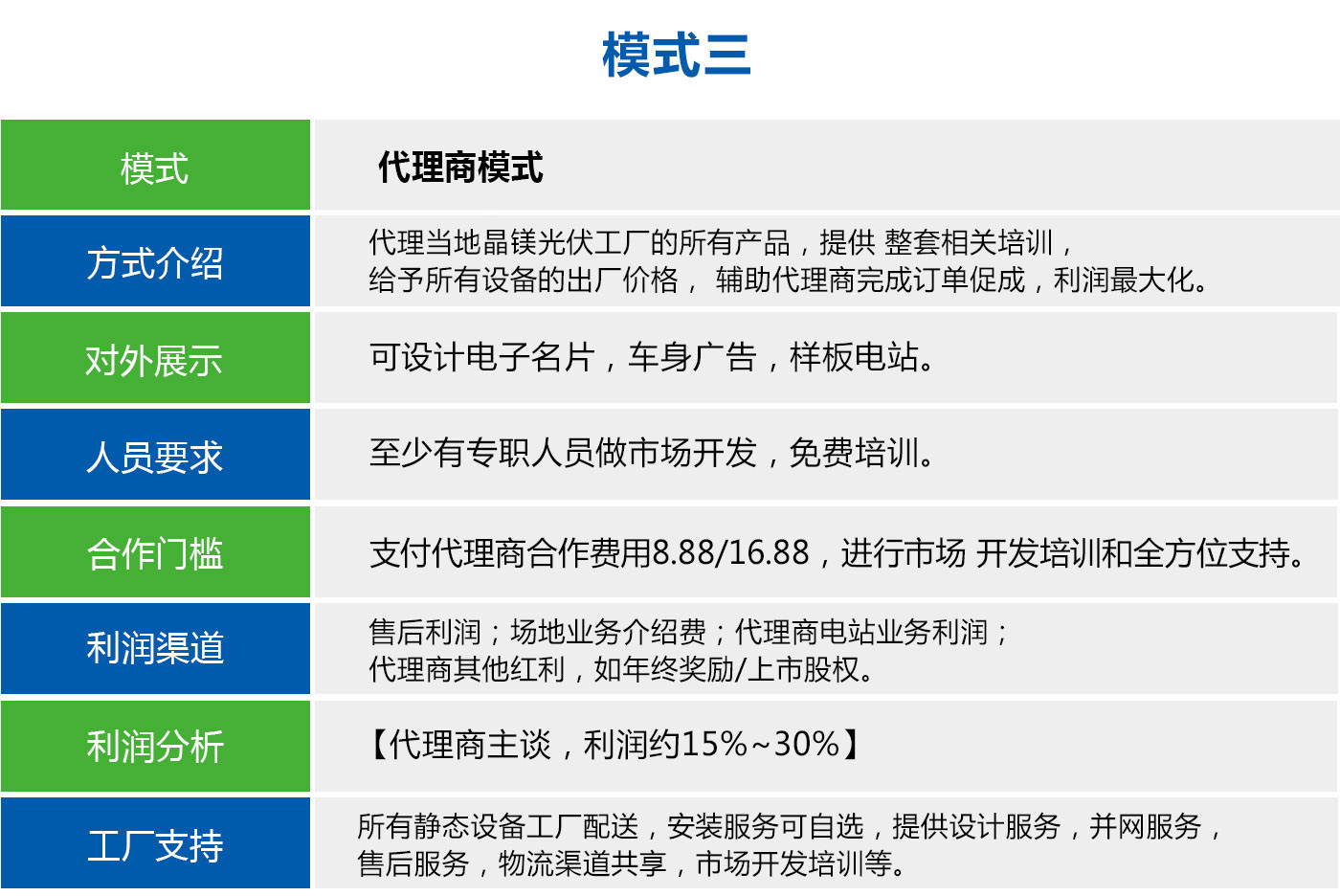 模式三

| 模式 | 代理商模式 |
|---|---|
| 方式介绍 | 代理当地晶镁光伏工厂的所有产品，提供 整套相关培训，给予所有设备的出厂价格， 辅助代理商完成订单促成，利润最大化。 |
| 对外展示 | 可设计电子名片，车身广告，样板电站。 |
| 人员要求 | 至少有专职人员做市场开发，免费培训。 |
| 合作门槛 | 支付代理商合作费用8.88/16.88，进行市场 开发培训和全方位支持。 |
| 利润渠道 | 售后利润；场地业务介绍费；代理商电站业务利润；代理商其他红利，如年终奖励/上市股权。 |
| 利润分析 | 【代理商主谈，利润约15%~30%】 |
| 工厂支持 | 所有静态设备工厂配送，安装服务可自选，提供设计服务，并网服务，售后服务，物流渠道共享，市场开发培训等。 |